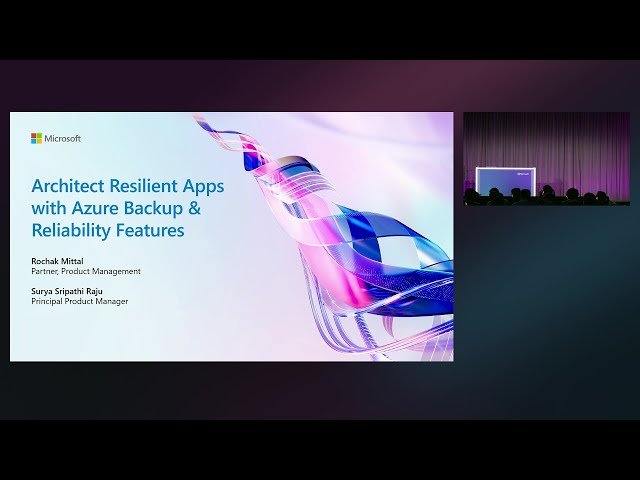 Microsoft

Architect Resilient Apps with Azure Backup & Reliability Features

Rochak Mittal
Partner, Product Management

Surya Sripathi Raju
Principal Product Manager